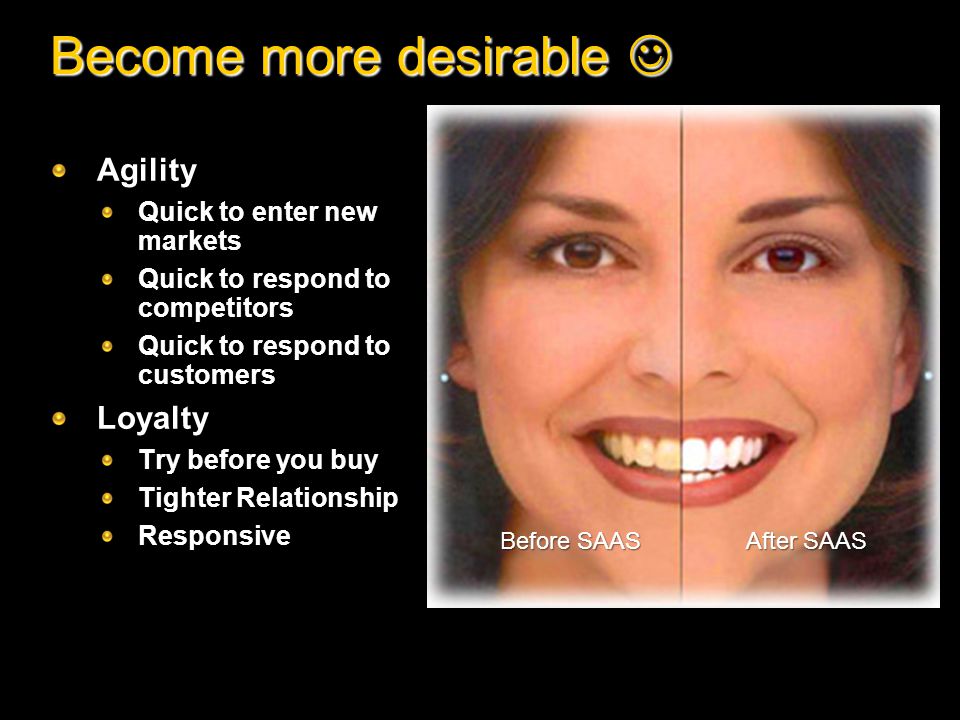 Become more desirable ☺

- Agility
  - Quick to enter new markets
  - Quick to respond to competitors
  - Quick to respond to customers
- Loyalty
  - Try before you buy
  - Tighter Relationship
  - Responsive

Before SAAS

After SAAS